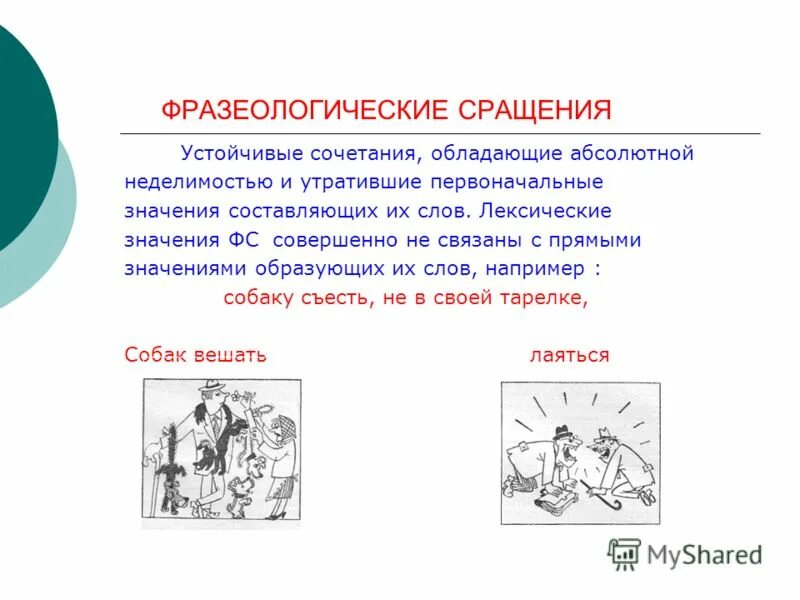 ФРАЗЕОЛОГИЧЕСКИЕ СРАЩЕНИЯ

Устойчивые сочетания, обладающие абсолютной неделимостью и утратившие первоначальные значения составляющих их слов. Лексические значения ФС совершенно не связаны с прямыми значениями образующих их слов, например : собаку съесть, не в своей тарелке,

Собак вешать

лаяться

MyShared